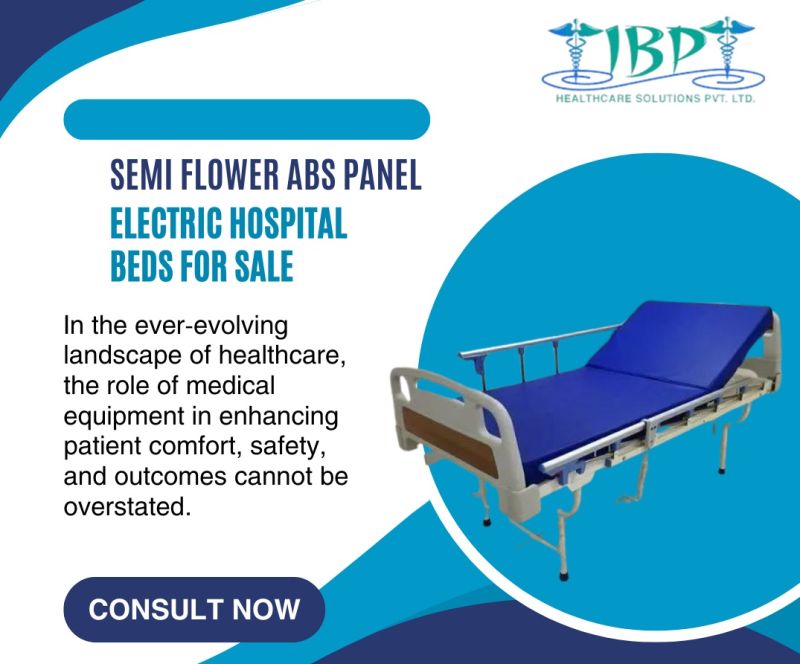 JBP
HEALTHCARE SOLUTIONS PVT. LTD.

SEMI FLOWER ABS PANEL
ELECTRIC HOSPITAL BEDS FOR SALE

In the ever-evolving landscape of healthcare, the role of medical equipment in enhancing patient comfort, safety, and outcomes cannot be overstated.

CONSULT NOW